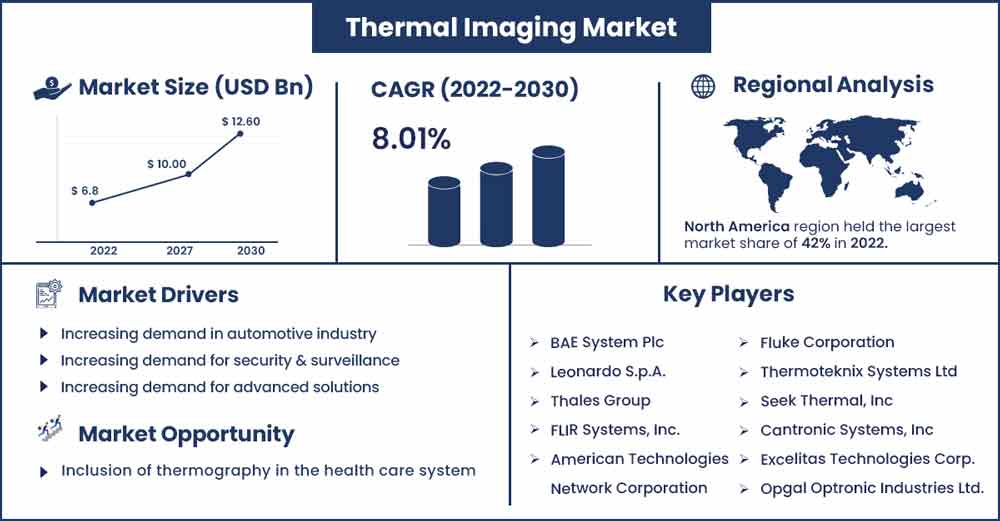 Thermal Imaging Market

Market Size (USD Bn)

$ 6.8
$ 10.00
$ 12.60

2022
2027
2030

CAGR (2022-2030)

8.01%

Regional Analysis

North America region held the largest market share of 42% in 2022.

Market Drivers

Increasing demand in automotive industry
Increasing demand for security & surveillance
Increasing demand for advanced solutions

Market Opportunity

Inclusion of thermography in the health care system

Key Players

BAE System Plc
Leonardo S.p.A.
Thales Group
FLIR Systems, Inc.
American Technologies Network Corporation

Fluke Corporation
Thermoteknix Systems Ltd
Seek Thermal, Inc
Cantronic Systems, Inc
Excelitas Technologies Corp.
Opgal Optronic Industries Ltd.